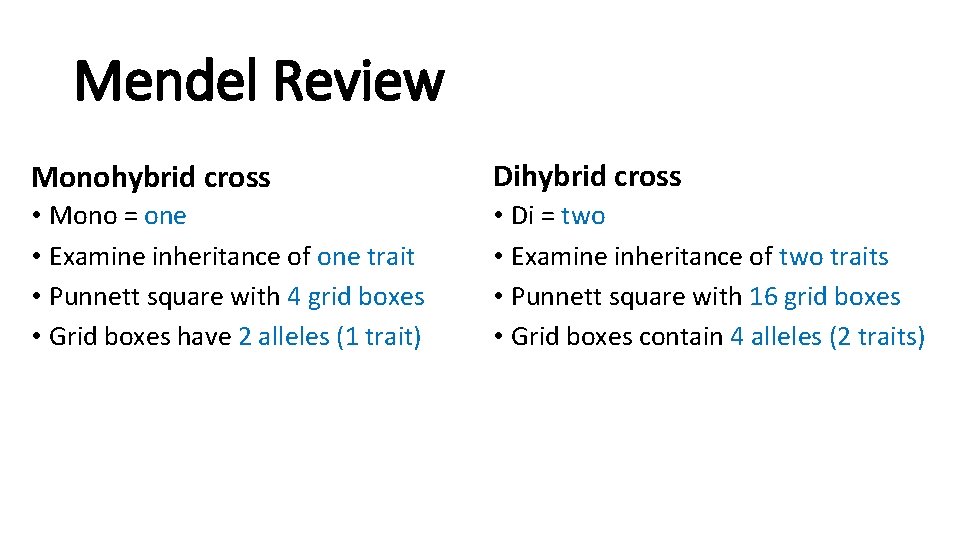 Mendel Review

Monohybrid cross

• Mono = one
• Examine inheritance of one trait
• Punnett square with 4 grid boxes
• Grid boxes have 2 alleles (1 trait)

Dihybrid cross

• Di = two
• Examine inheritance of two traits
• Punnett square with 16 grid boxes
• Grid boxes contain 4 alleles (2 traits)